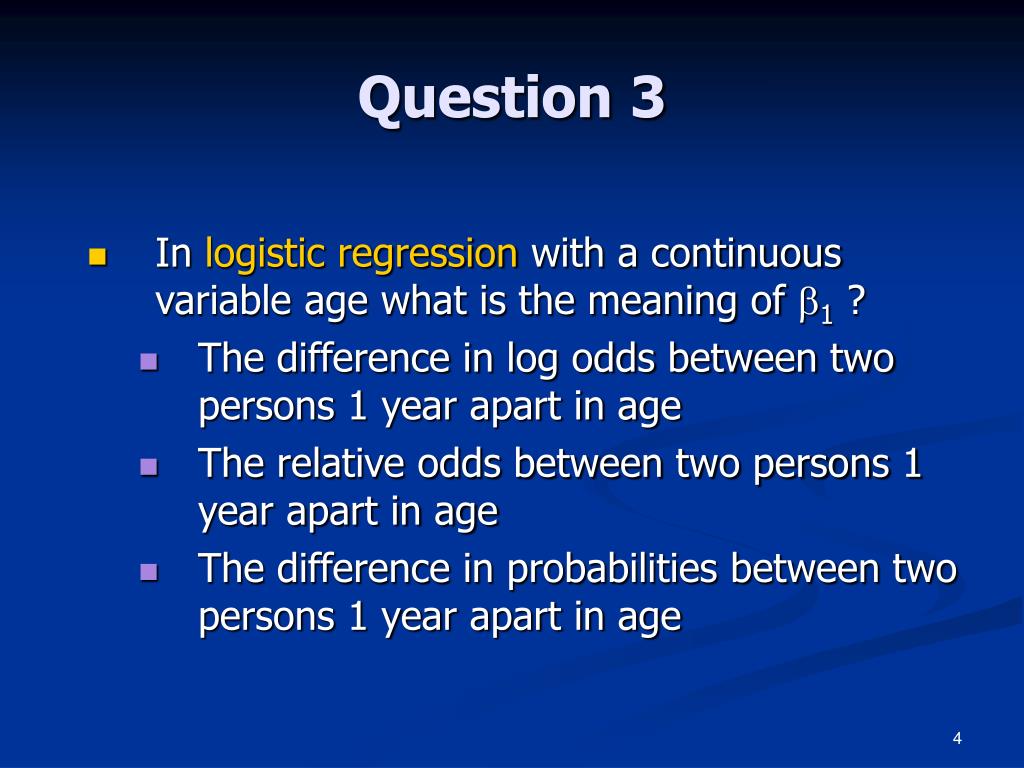 Question 3

In logistic regression with a continuous variable age what is the meaning of $\beta_1$ ?

The difference in log odds between two persons 1 year apart in age

The relative odds between two persons 1 year apart in age

The difference in probabilities between two persons 1 year apart in age

4